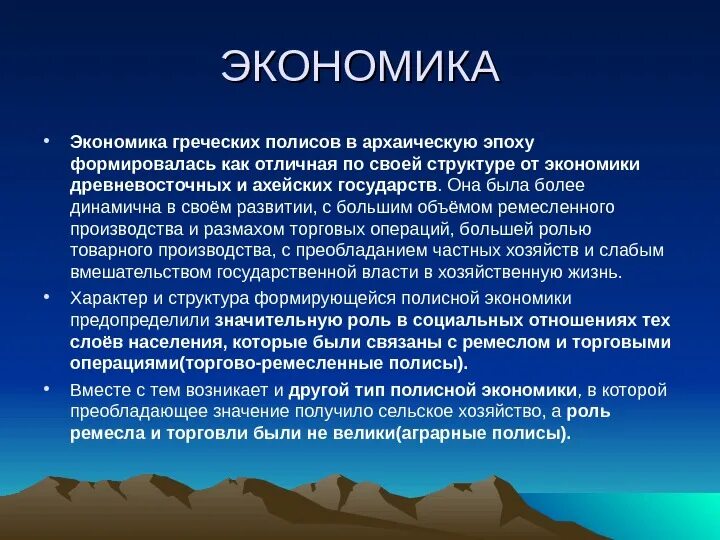 ЭКОНОМИКА

• Экономика греческих полисов в архаическую эпоху формировалась как отличная по своей структуре от экономики древневосточных и ахейских государств. Она была более динамична в своём развитии, с большим объёмом ремесленного производства и размахом торговых операций, большей ролью товарного производства, с преобладанием частных хозяйств и слабым вмешательством государственной власти в хозяйственную жизнь.

• Характер и структура формирующейся полисной экономики предопределили значительную роль в социальных отношениях тех слоёв населения, которые были связаны с ремеслом и торговыми операциями(торгово-ремесленные полисы).

• Вместе с тем возникает и другой тип полисной экономики, в которой преобладающее значение получило сельское хозяйство, а роль ремесла и торговли были не велики(аграрные полисы).